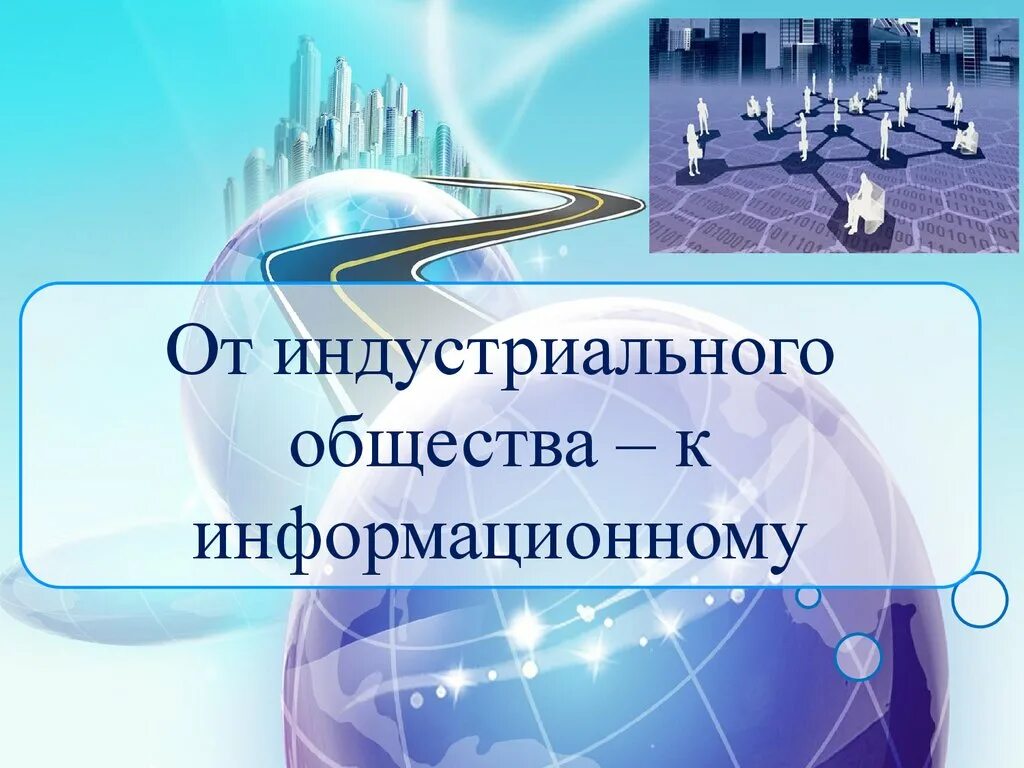 От индустриального общества – к информационному